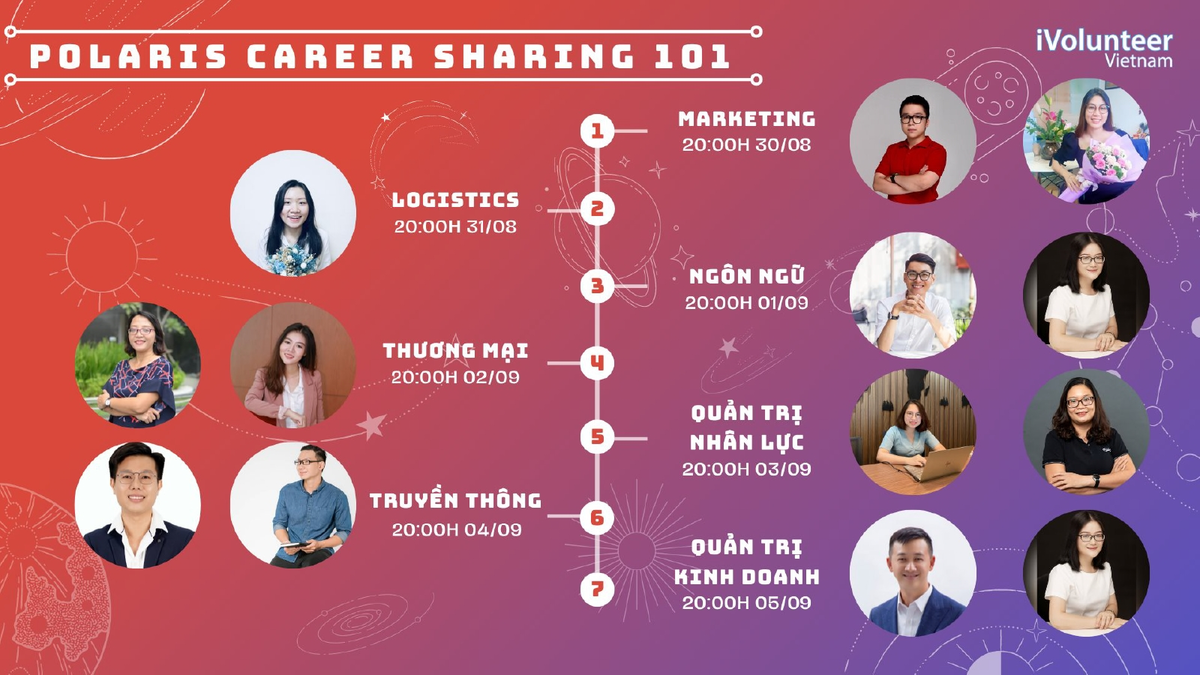 POLARIS CAREER SHARING 101

iVolunteer Vietnam

1
MARKETING
20:00H 30/08

2
LOGISTICS
20:00H 31/08

3
NGÔN NGỮ
20:00H 01/09

4
THƯƠNG MẠI
20:00H 02/09

5
QUẢN TRỊ NHÂN LỰC
20:00H 03/09

6
TRUYỀN THÔNG
20:00H 04/09

7
QUẢN TRỊ KINH DOANH
20:00H 05/09